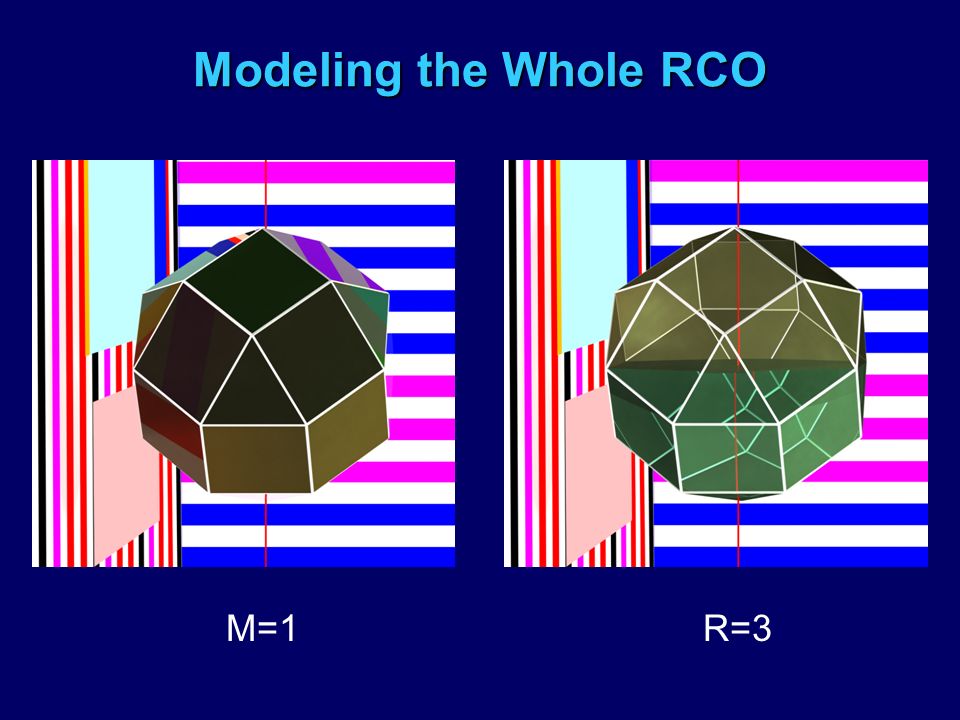 Modeling the Whole RCO

M=1

R=3